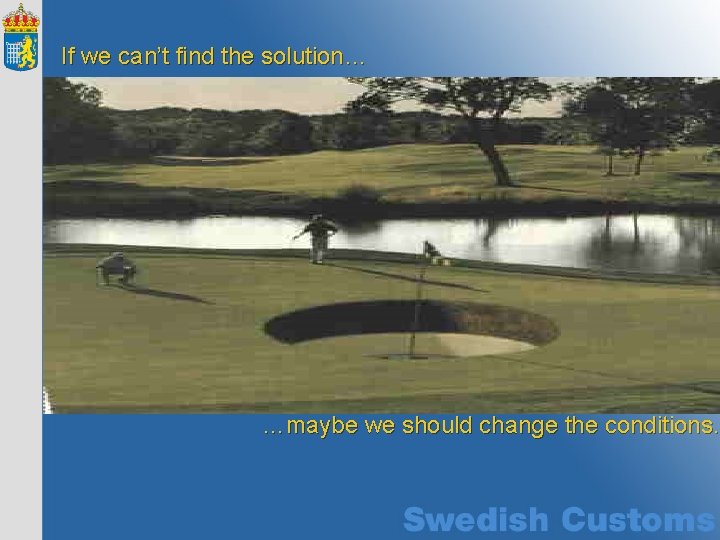 If we can't find the solution...

...maybe we should change the conditions.

Swedish Customs